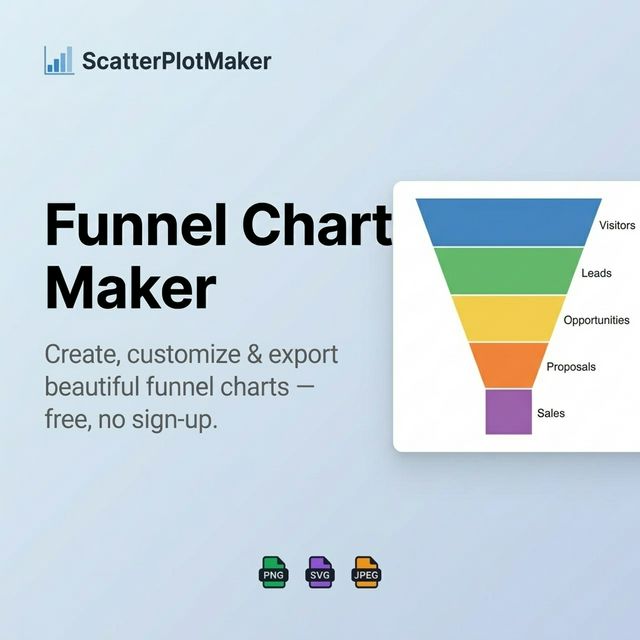 ScatterPlotMaker

Funnel Chart Maker

Create, customize & export beautiful funnel charts — free, no sign-up.

Visitors
Leads
Opportunities
Proposals
Sales

PNG SVG JPEG